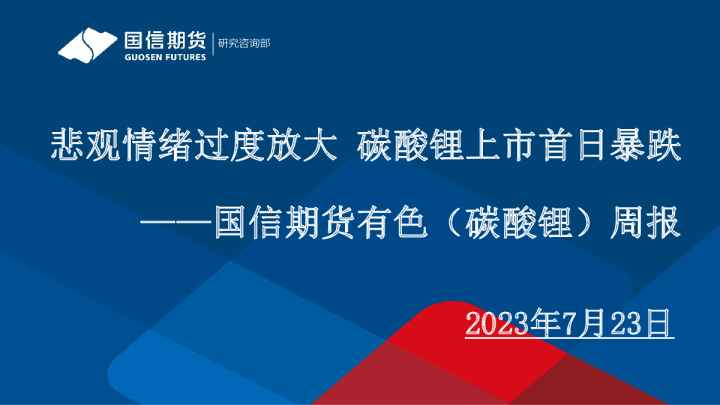 国信期货
GUOSEN FUTURES
研究咨询部

悲观情绪过度放大 碳酸锂上市首日暴跌

——国信期货有色（碳酸锂）周报

2023年7月23日